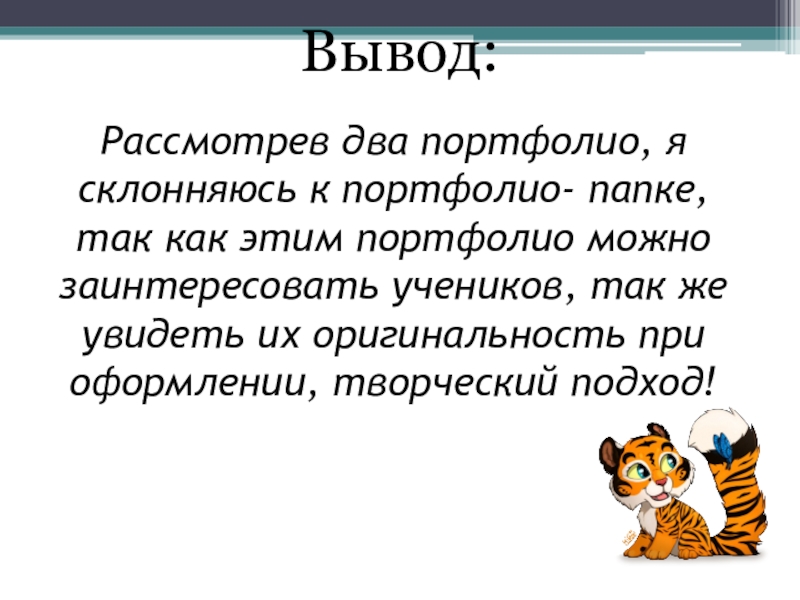 Вывод:

Рассмотрев два портфолио, я склонняюсь к портфолио- папке, так как этим портфолио можно заинтересовать учеников, так же увидеть их оригинальность при оформлении, творческий подход!